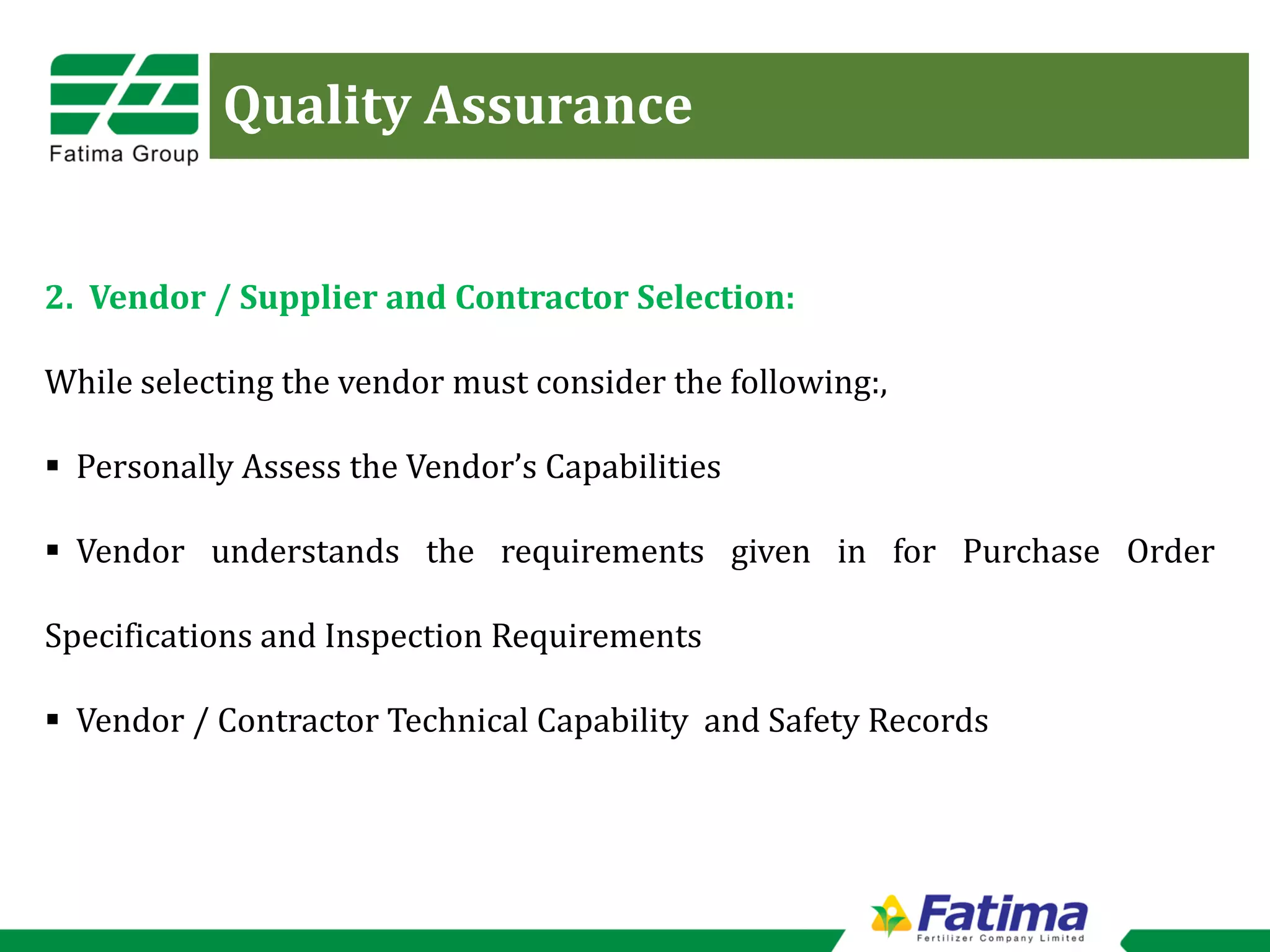 Fatima Group

Quality Assurance

2. Vendor / Supplier and Contractor Selection:

While selecting the vendor must consider the following:,

▪ Personally Assess the Vendor's Capabilities

▪ Vendor understands the requirements given in for Purchase Order Specifications and Inspection Requirements

▪ Vendor / Contractor Technical Capability and Safety Records

Fatima
Fertilizer Company Limited